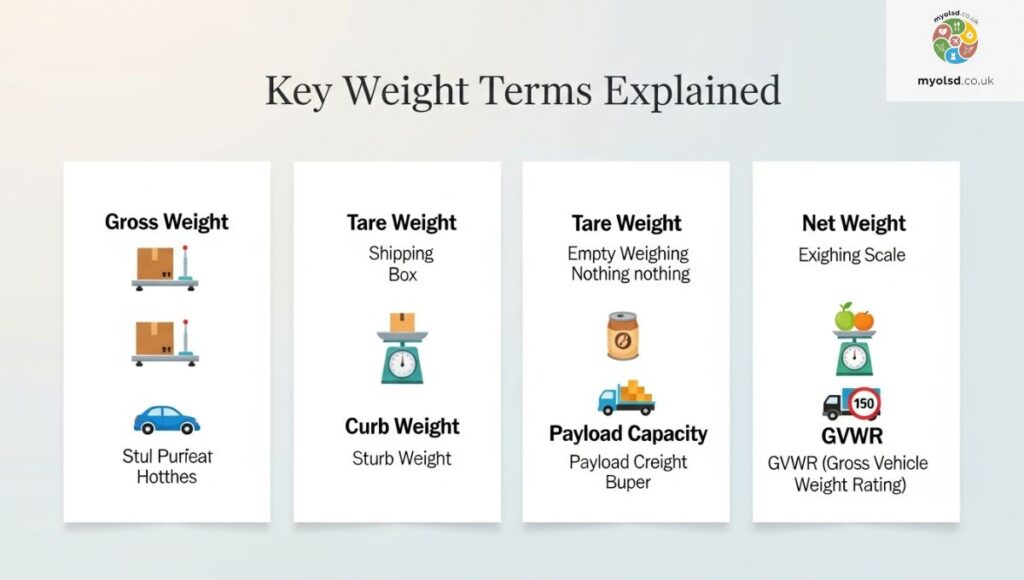 myolsd.co.uk

myolsd.co.uk

Key Weight Terms Explained

Gross Weight

Stul Purfeat Hotthes

Tare Weight

Shipping Box

Curb Weight

Sturb Weight

Tare Weight

Empty Weighing Nothing nothing

Payload Capacity

Payload Creight Buper

Net Weight

Exighing Scale

150

GVWR

GVWR (Gross Vehicle Weight Rating)